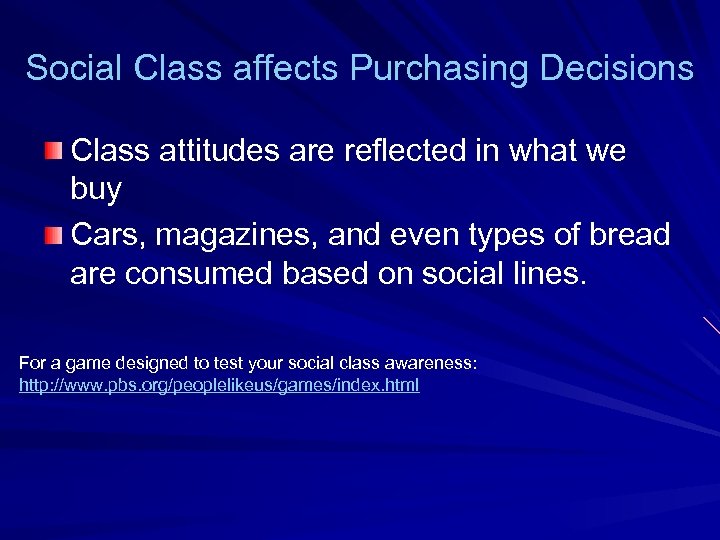 Social Class affects Purchasing Decisions

Class attitudes are reflected in what we buy

Cars, magazines, and even types of bread are consumed based on social lines.

For a game designed to test your social class awareness:
http://www.pbs.org/peoplelikeus/games/index.html